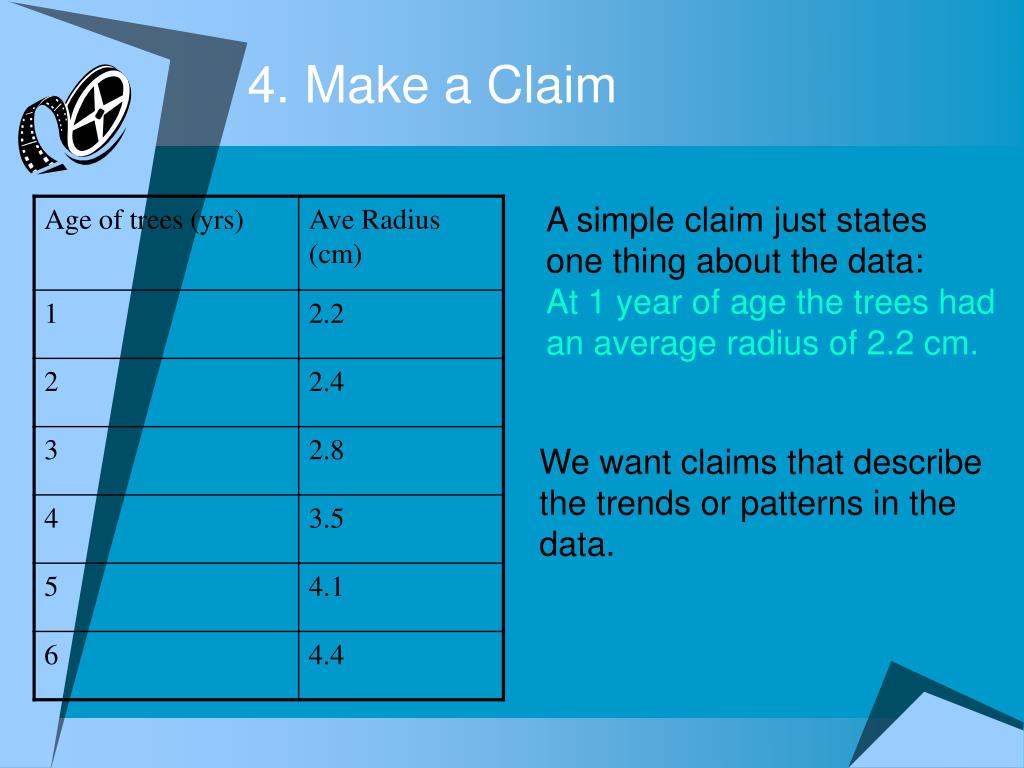 4. Make a Claim

| Age of trees (yrs) | Ave Radius (cm) |
|---|---|
| 1 | 2.2 |
| 2 | 2.4 |
| 3 | 2.8 |
| 4 | 3.5 |
| 5 | 4.1 |
| 6 | 4.4 |

A simple claim just states one thing about the data:
At 1 year of age the trees had an average radius of 2.2 cm.

We want claims that describe the trends or patterns in the data.